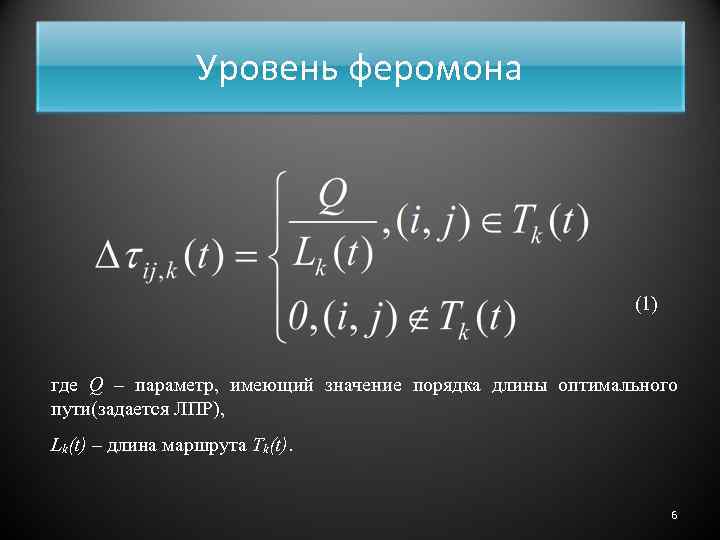 Уровень феромона

$\Delta\tau_{ij,k}(t) = \begin{cases} \frac{Q}{L_k(t)}, (i,j) \in T_k(t) \\ 0, (i,j) \notin T_k(t) \end{cases}$ (1)

где $Q$ – параметр, имеющий значение порядка длины оптимального пути(задается ЛПР),

$L_k(t)$ – длина маршрута $T_k(t)$.

6